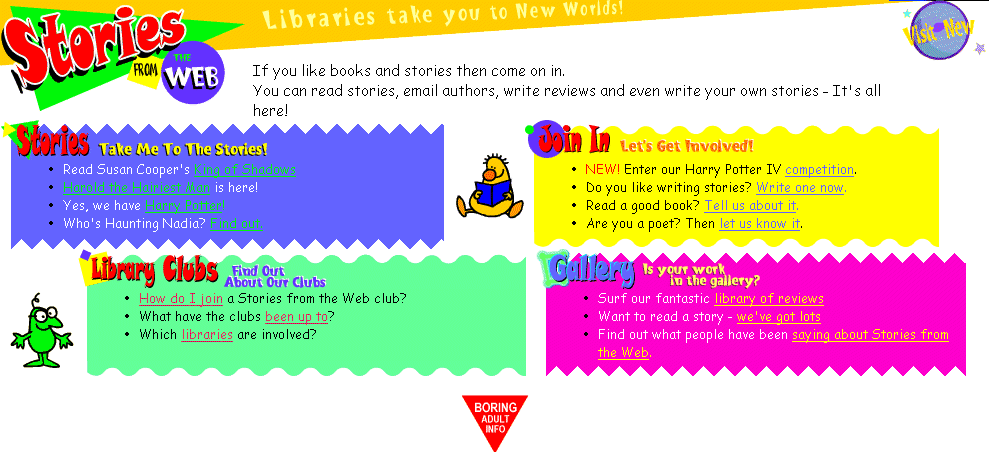 Stories FROM THE WEB

Libraries take you to New Worlds!

Visit New

If you like books and stories then come on in.
You can read stories, email authors, write reviews and even write your own stories - It's all here!

Stories Take Me To The Stories!

- Read Susan Cooper's King of Shadows
- Harold the Hairiest Man is here!
- Yes, we have Harry Potter!
- Who's Haunting Nadia? Find out.

Join In Let's Get Involved!

- NEW! Enter our Harry Potter IV competition.
- Do you like writing stories? Write one now.
- Read a good book? Tell us about it.
- Are you a poet? Then let us know it.

Library Clubs Find Out About Our Clubs

- How do I join a Stories from the Web club?
- What have the clubs been up to?
- Which libraries are involved?

Gallery Is your work in the gallery?

- Surf our fantastic library of reviews
- Want to read a story - we've got lots
- Find out what people have been saying about Stories from the Web.

BORING ADULT INFO